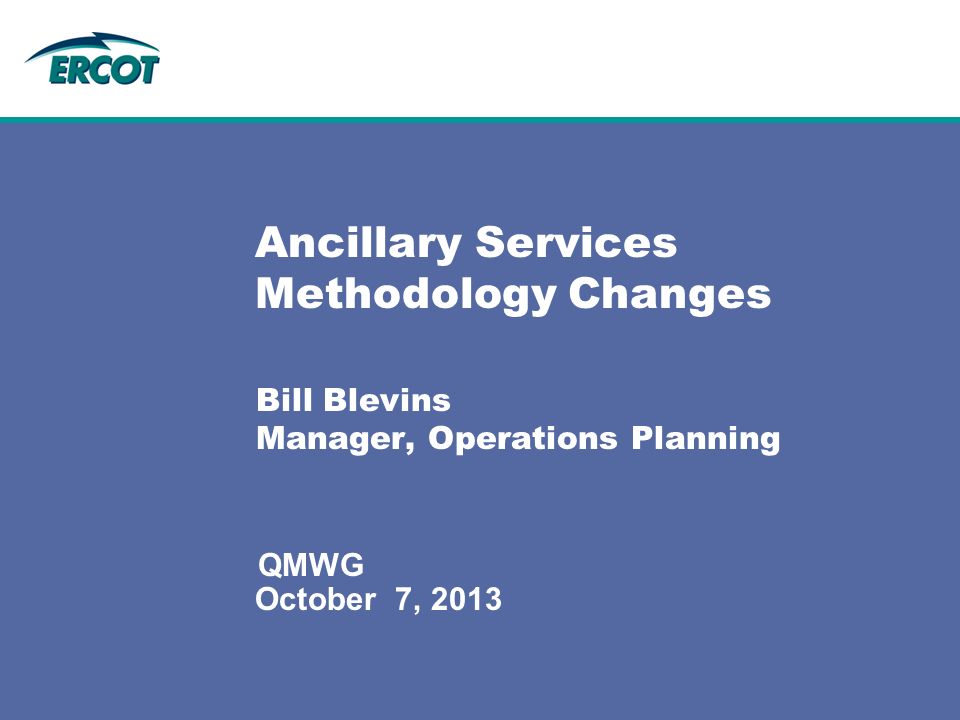 ERCOT

Ancillary Services Methodology Changes

Bill Blevins
Manager, Operations Planning

QMWG
October 7, 2013